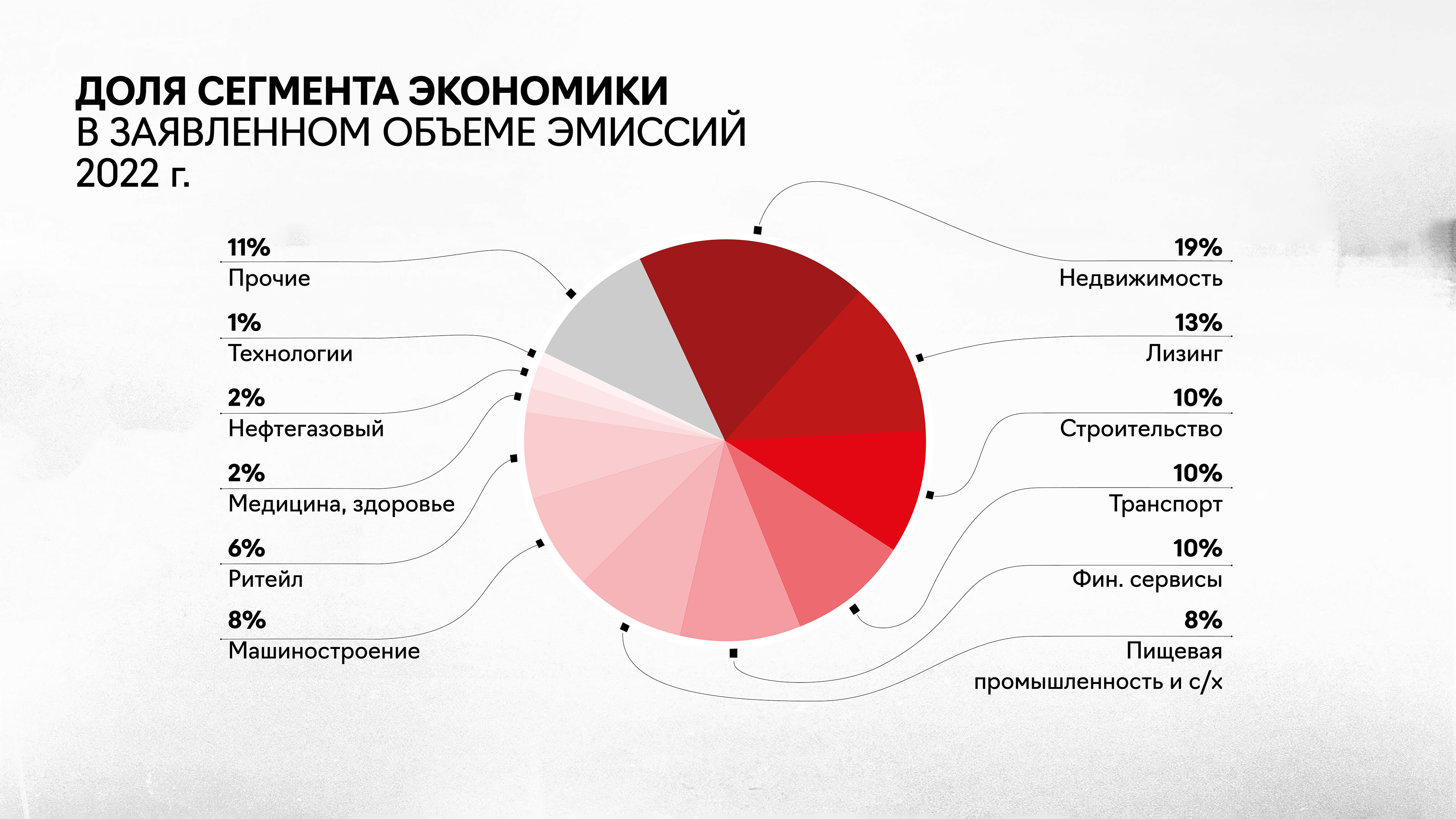 ДОЛЯ СЕГМЕНТА ЭКОНОМИКИ
В ЗАЯВЛЕННОМ ОБЪЕМЕ ЭМИССИЙ
2022 г.

11%
Прочие

1%
Технологии

2%
Нефтегазовый

2%
Медицина, здоровье

6%
Ритейл

8%
Машиностроение

19%
Недвижимость

13%
Лизинг

10%
Строительство

10%
Транспорт

10%
Фин. сервисы

8%
Пищевая промышленность и с/х